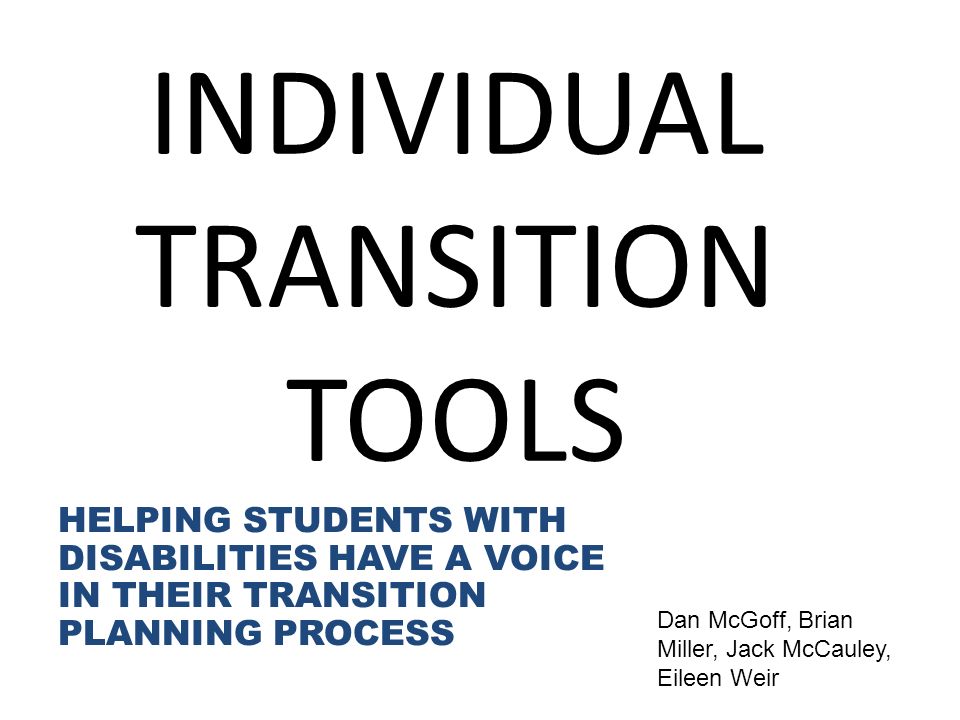 INDIVIDUAL TRANSITION TOOLS

HELPING STUDENTS WITH DISABILITIES HAVE A VOICE IN THEIR TRANSITION PLANNING PROCESS

Dan McGoff, Brian Miller, Jack McCauley, Eileen Weir